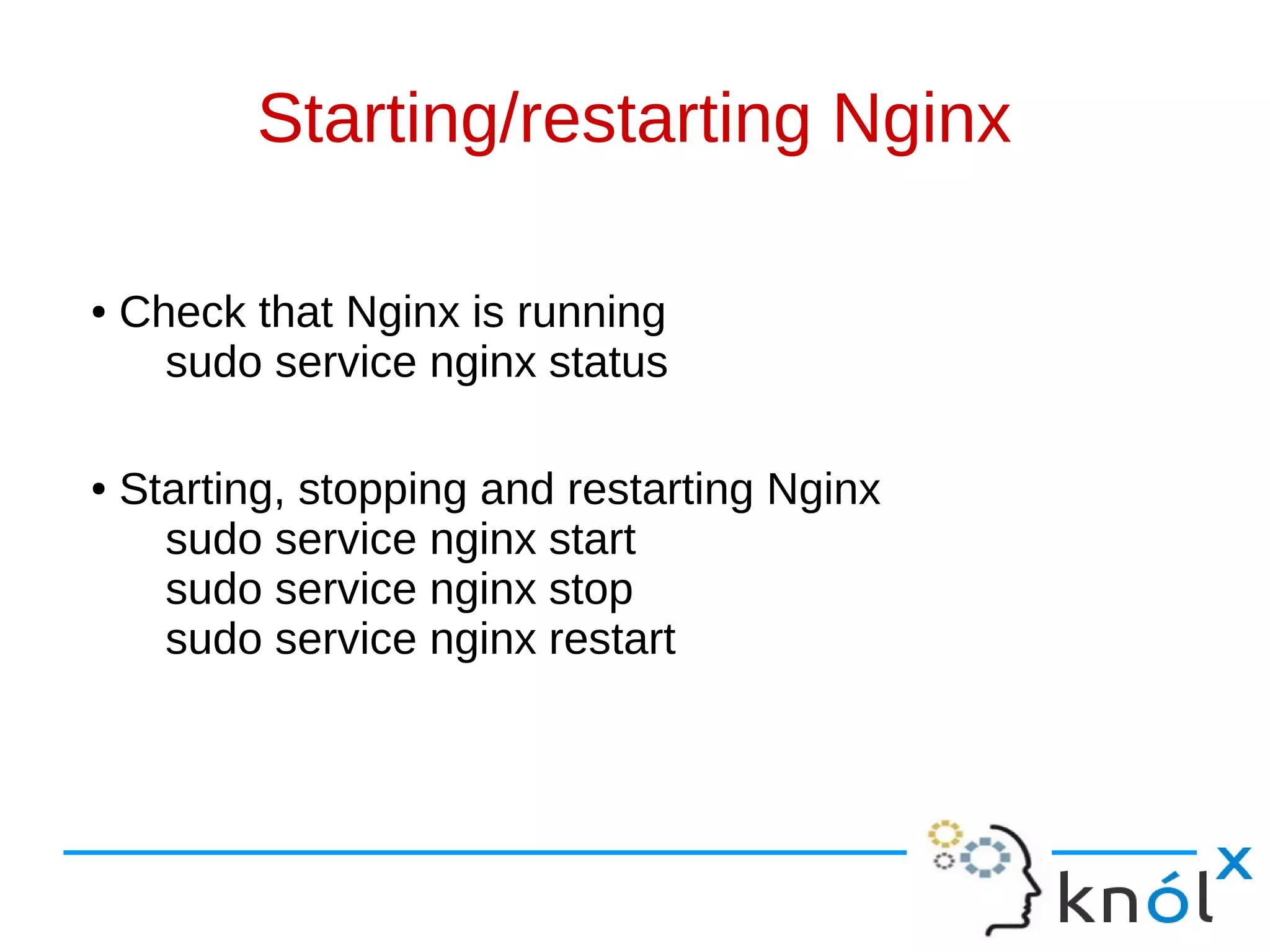 Starting/restarting Nginx

• Check that Nginx is running
sudo service nginx status

• Starting, stopping and restarting Nginx
sudo service nginx start
sudo service nginx stop
sudo service nginx restart

knólx